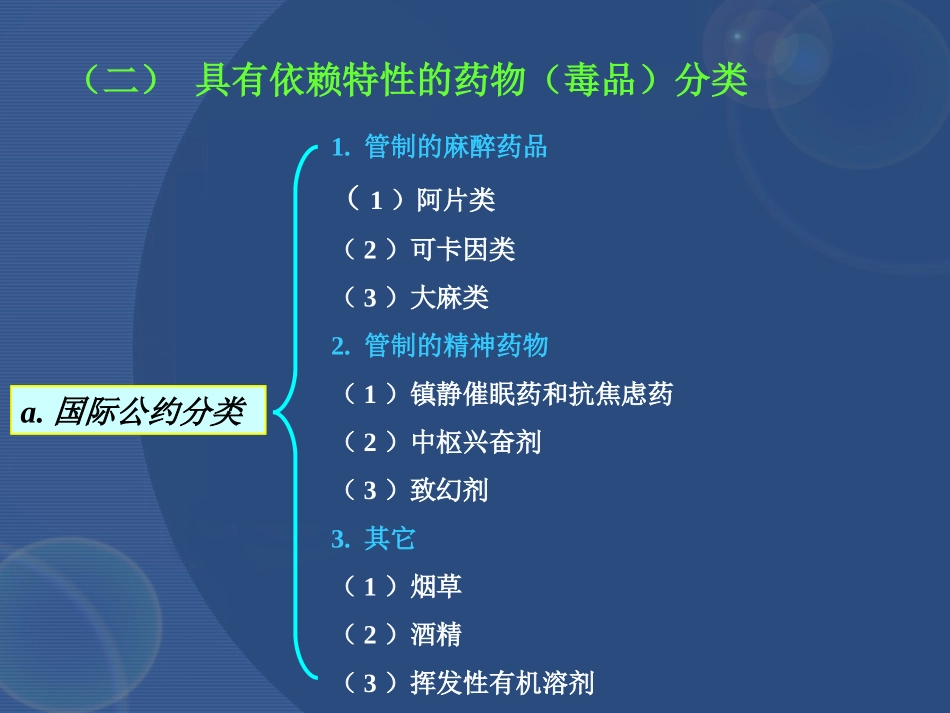 （二） 具有依赖特性的药物（毒品）分类

a. 国际公约分类

1. 管制的麻醉药品

（ 1 ）阿片类

（ 2 ）可卡因类

（ 3 ）大麻类

2. 管制的精神药物

（ 1 ）镇静催眠药和抗焦虑药

（ 2 ）中枢兴奋剂

（ 3 ）致幻剂

3. 其它

（ 1 ）烟草

（ 2 ）酒精

（ 3 ）挥发性有机溶剂